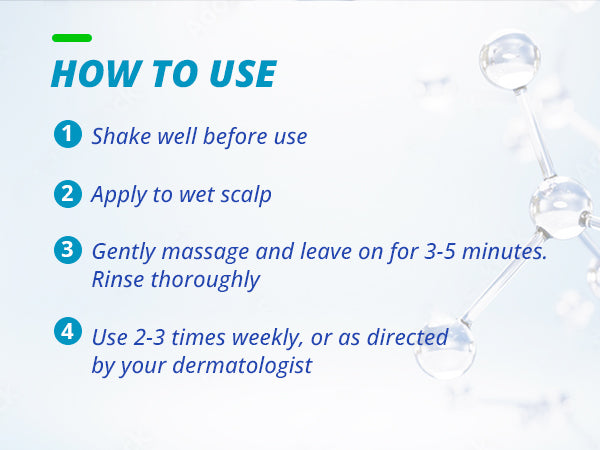 HOW TO USE

1 Shake well before use

2 Apply to wet scalp

3 Gently massage and leave on for 3-5 minutes. Rinse thoroughly

4 Use 2-3 times weekly, or as directed by your dermatologist